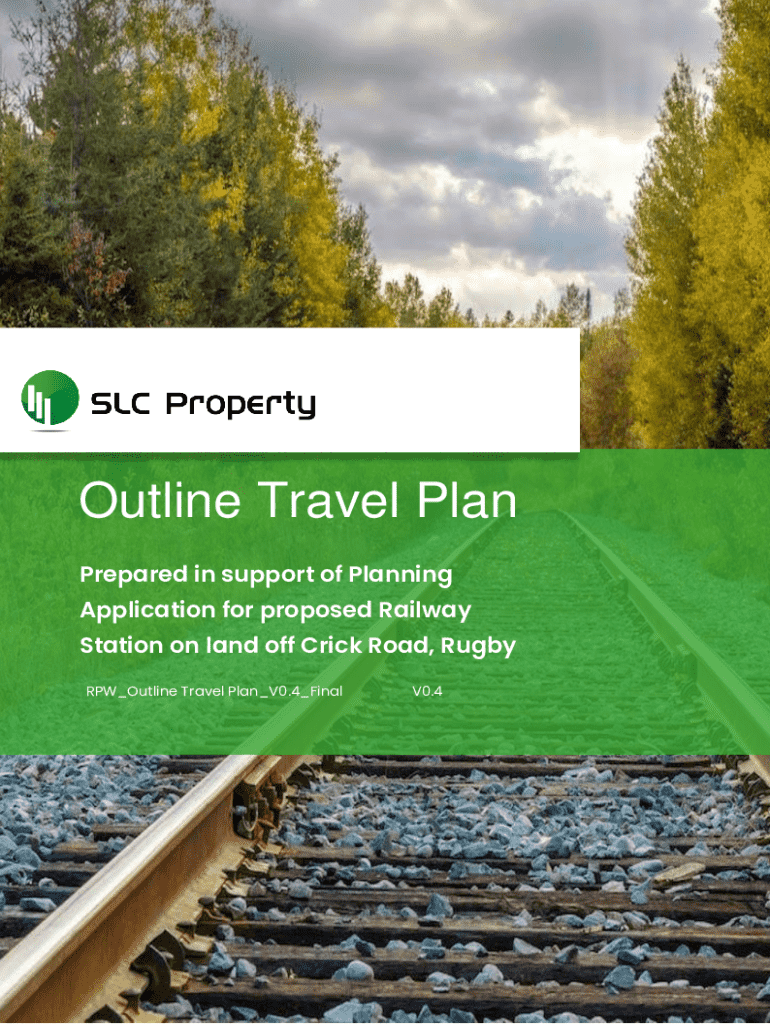 SLC Property

Outline Travel Plan

Prepared in support of Planning Application for proposed Railway Station on land off Crick Road, Rugby

RPW_Outline Travel Plan_V0.4_Final V0.4